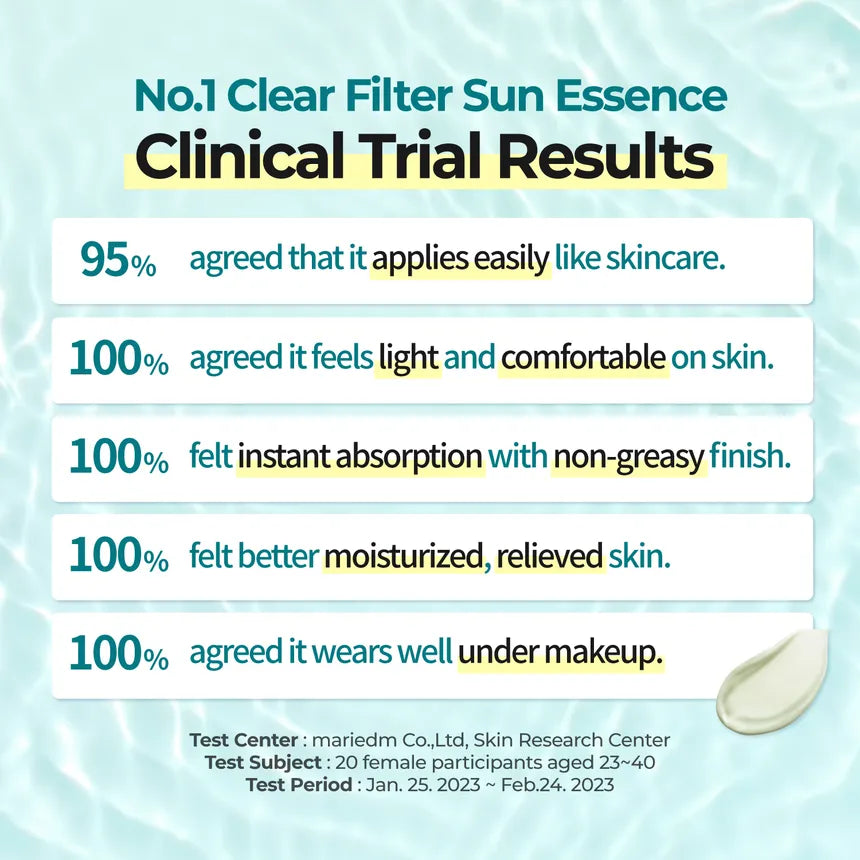 No.1 Clear Filter Sun Essence
Clinical Trial Results

95% agreed that it applies easily like skincare.

100% agreed it feels light and comfortable on skin.

100% felt instant absorption with non-greasy finish.

100% felt better moisturized, relieved skin.

100% agreed it wears well under makeup.

Test Center : mariedm Co.,Ltd, Skin Research Center
Test Subject : 20 female participants aged 23~40
Test Period : Jan. 25. 2023 ~ Feb.24. 2023